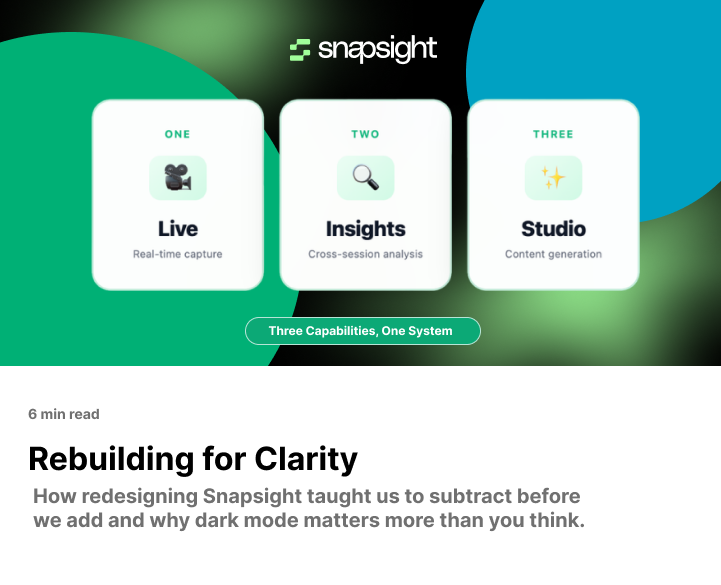 snapsight

ONE

Live

Real-time capture

TWO

Insights

Cross-session analysis

THREE

Studio

Content generation

Three Capabilities, One System

6 min read

Rebuilding for Clarity

How redesigning Snapsight taught us to subtract before we add and why dark mode matters more than you think.